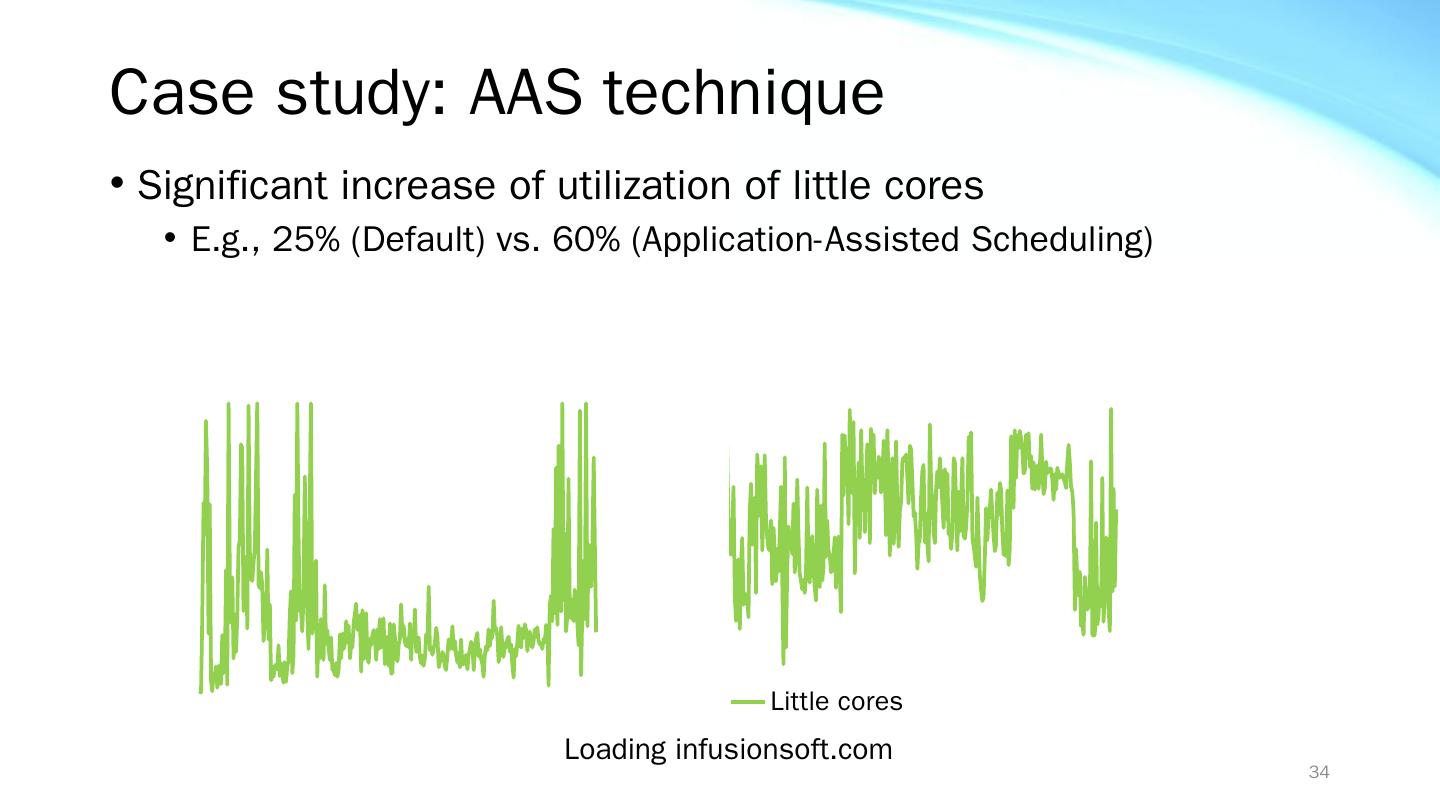 Case study: AAS technique

• Significant increase of utilization of little cores
    • E.g., 25% (Default) vs. 60% (Application-Assisted Scheduling)

Little cores

Loading infusionsoft.com

34